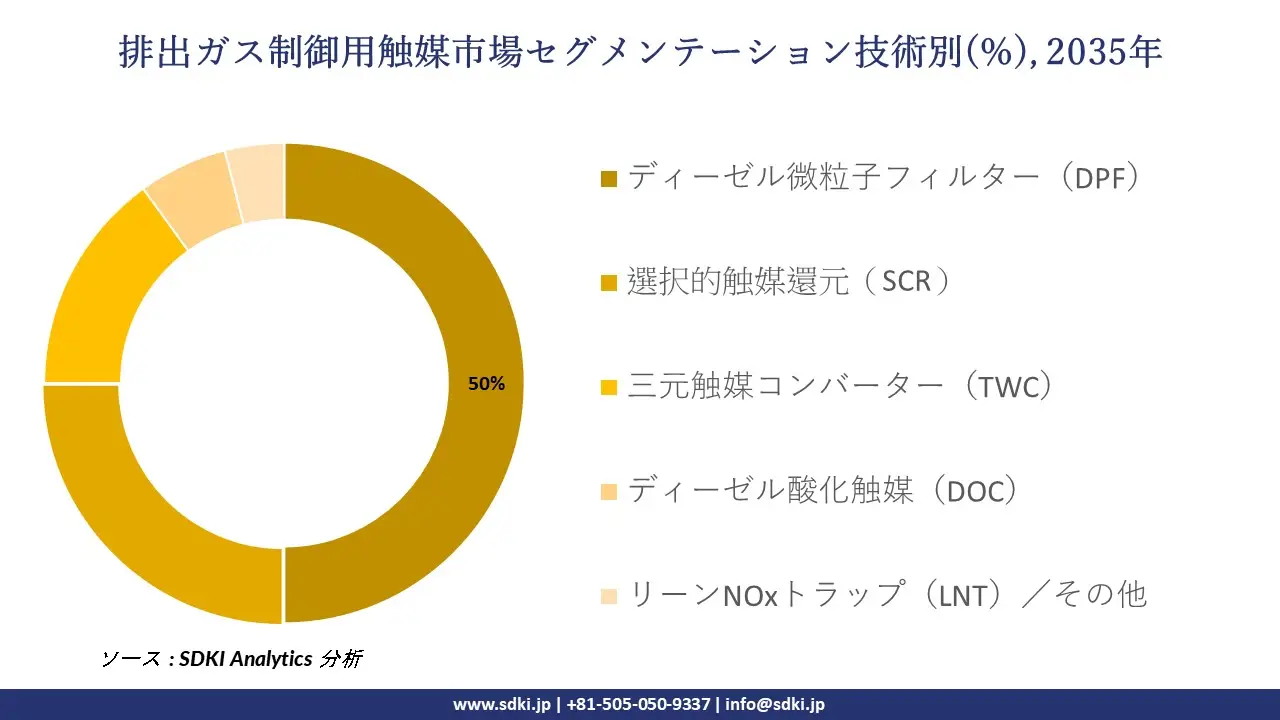 排出ガス制御用触媒市場セグメンテーション技術別(%), 2035年

50%

ディーゼル微粒子フィルター（DPF）

選択的触媒還元（SCR）

三元触媒コンバーター（TWC）

ディーゼル酸化触媒（DOC）

リーンNOxトラップ（LNT）／その他

ソース : SDKI Analytics 分析

www.sdki.jp | +81-505-050-9337 | info@sdki.jp